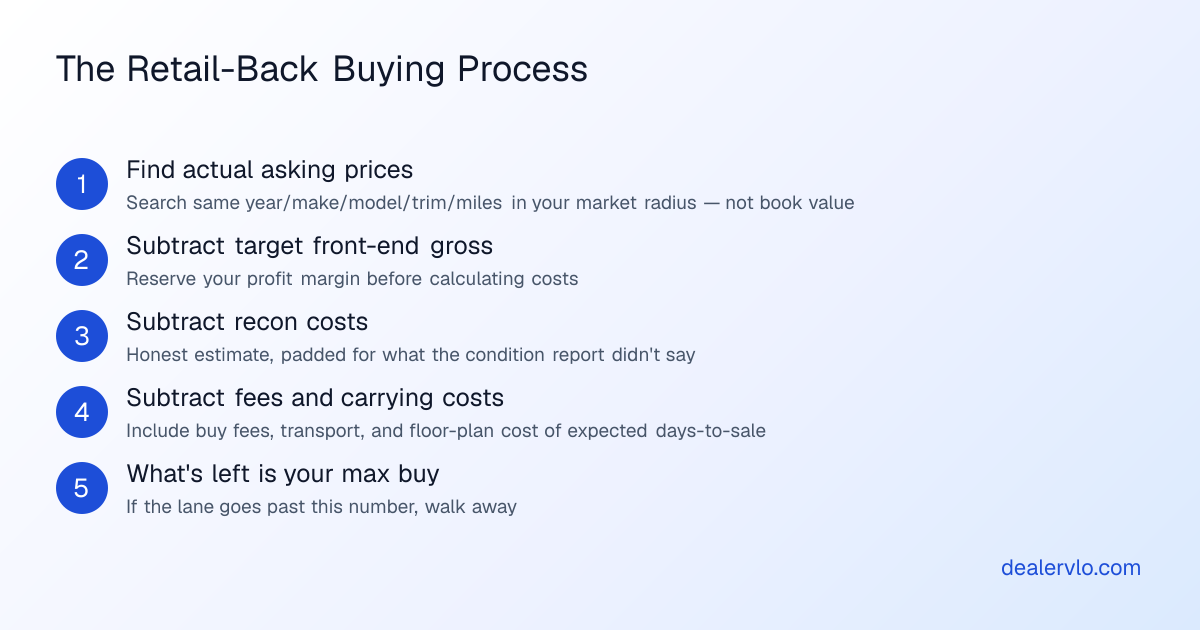 The Retail-Back Buying Process

1
Find actual asking prices
Search same year/make/model/trim/miles in your market radius — not book value

2
Subtract target front-end gross
Reserve your profit margin before calculating costs

3
Subtract recon costs
Honest estimate, padded for what the condition report didn't say

4
Subtract fees and carrying costs
Include buy fees, transport, and floor-plan cost of expected days-to-sale

5
What's left is your max buy
If the lane goes past this number, walk away

dealervlo.com